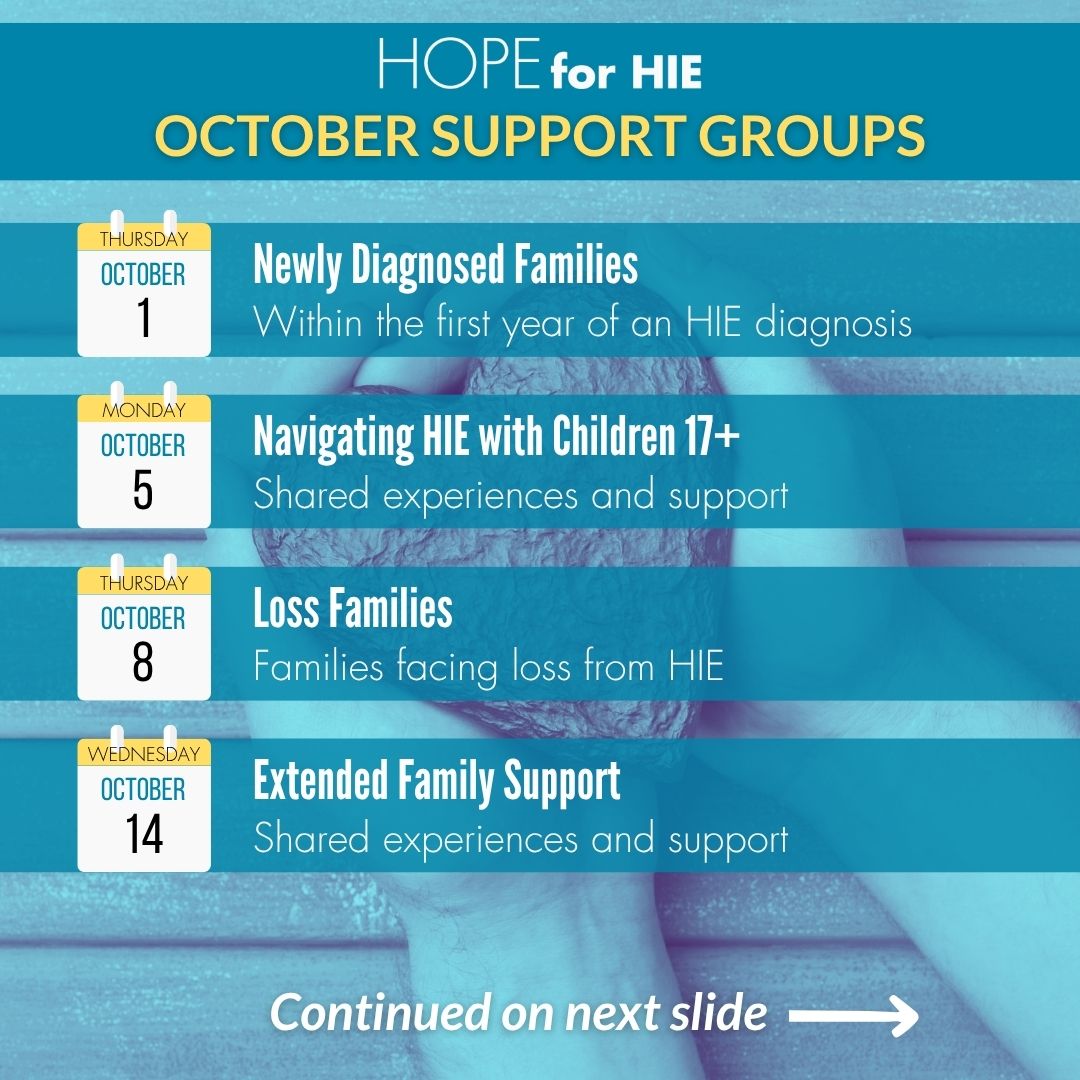 HOPE for HIE
OCTOBER SUPPORT GROUPS

THURSDAY
OCTOBER
1

Newly Diagnosed Families
Within the first year of an HIE diagnosis

MONDAY
OCTOBER
5

Navigating HIE with Children 17+
Shared experiences and support

THURSDAY
OCTOBER
8

Loss Families
Families facing loss from HIE

WEDNESDAY
OCTOBER
14

Extended Family Support
Shared experiences and support

Continued on next slide →